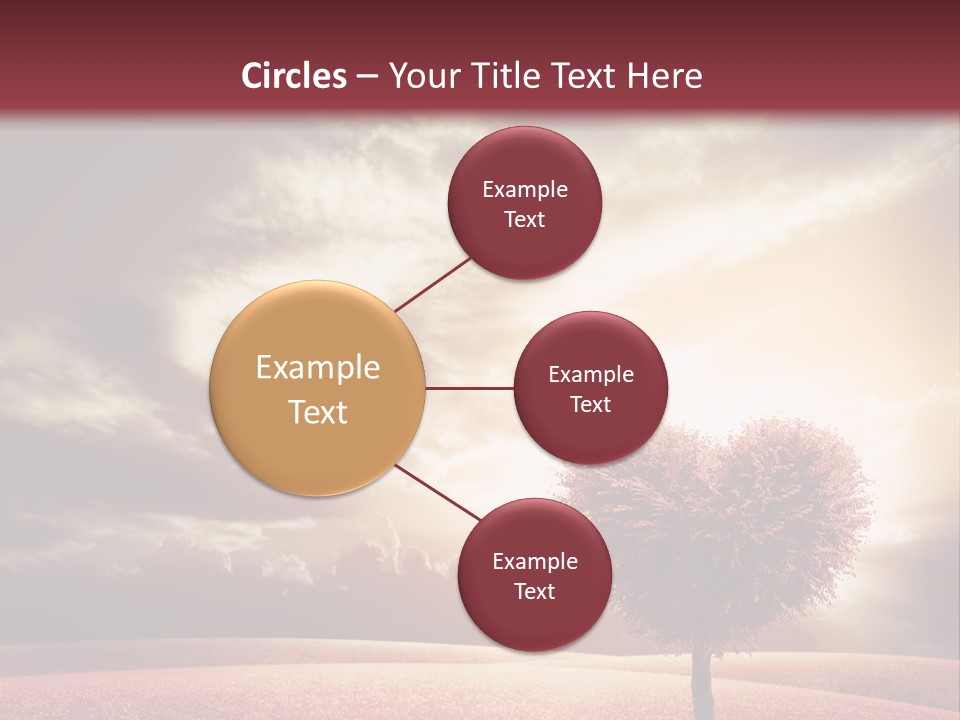 Circles – Your Title Text Here

Example Text

Example Text

Example Text

Example Text